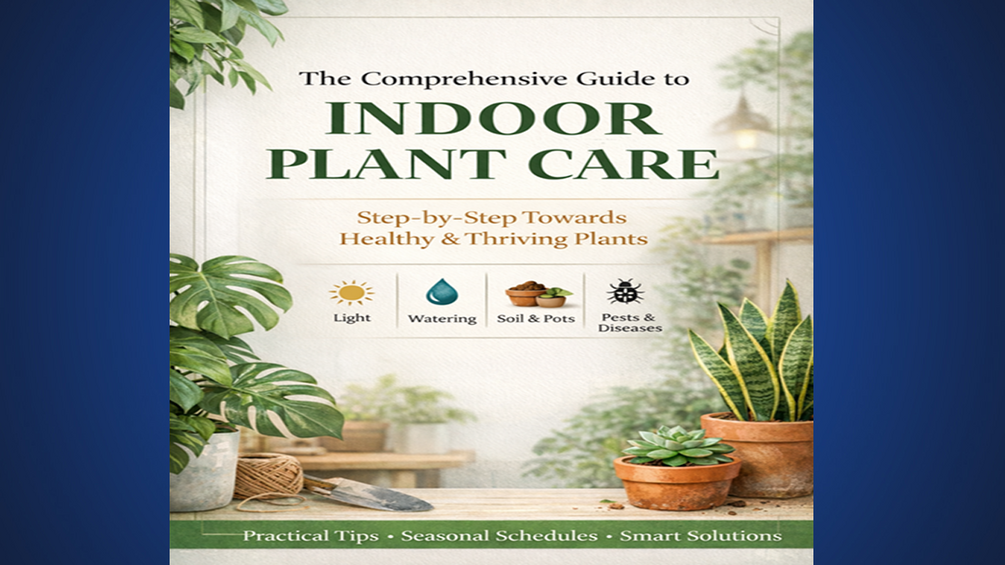 The Comprehensive Guide to
INDOOR PLANT CARE

Step-by-Step Towards Healthy & Thriving Plants

Light
Watering
Soil & Pots
Pests & Diseases

Practical Tips • Seasonal Schedules • Smart Solutions